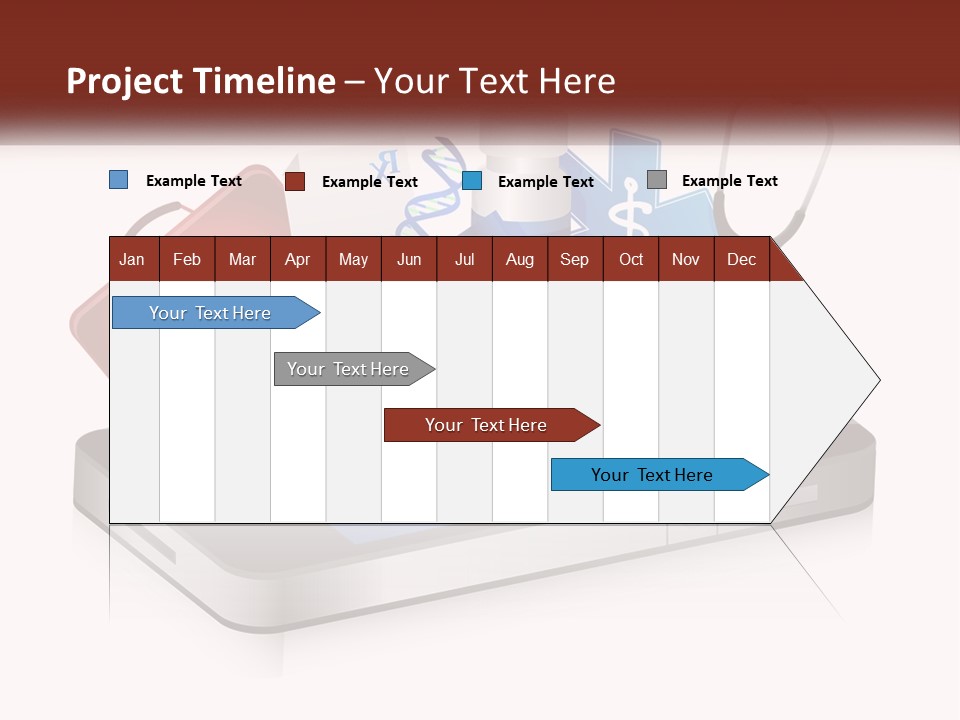 Project Timeline – Your Text Here

Example Text
Example Text
Example Text
Example Text

| Jan | Feb | Mar | Apr | May | Jun | Jul | Aug | Sep | Oct | Nov | Dec |
|---|---|---|---|---|---|---|---|---|---|---|---|

Your Text Here
Your Text Here
Your Text Here
Your Text Here